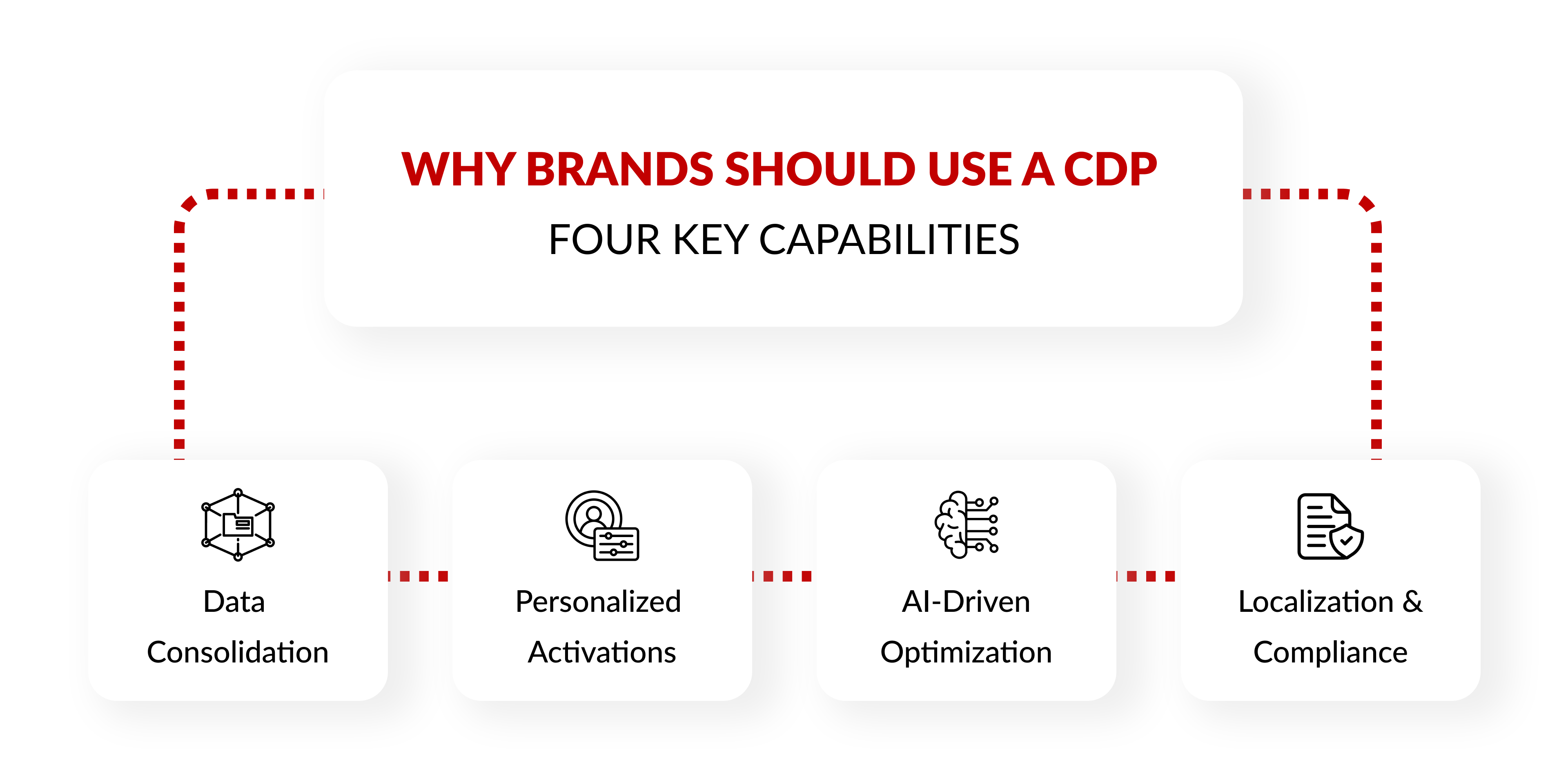 WHY BRANDS SHOULD USE A CDP
FOUR KEY CAPABILITIES

Data Consolidation

Personalized Activations

AI-Driven Optimization

Localization & Compliance